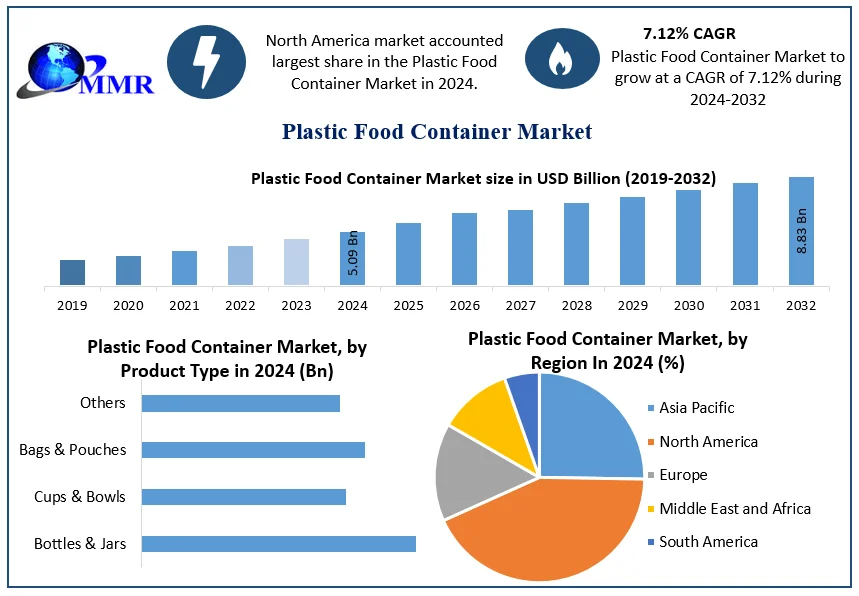 MMR

North America market accounted largest share in the Plastic Food Container Market in 2024.

7.12% CAGR
Plastic Food Container Market to grow at a CAGR of 7.12% during 2024-2032

Plastic Food Container Market

Plastic Food Container Market size in USD Billion (2019-2032)

5.09 Bn

8.83 Bn

2019 2020 2021 2022 2023 2024 2025 2026 2027 2028 2029 2030 2031 2032

Plastic Food Container Market, by Product Type in 2024 (Bn)

Others

Bags & Pouches

Cups & Bowls

Bottles & Jars

Plastic Food Container Market, by Region In 2024 (%)

Asia Pacific
North America
Europe
Middle East and Africa
South America